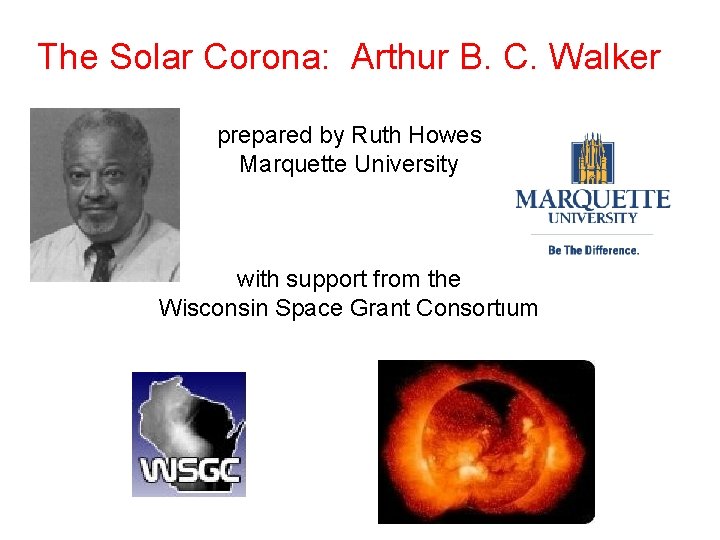 The Solar Corona: Arthur B. C. Walker

prepared by Ruth Howes
Marquette University

MARQUETTE
UNIVERSITY

Be The Difference.

with support from the
Wisconsin Space Grant Consortium

WSGC